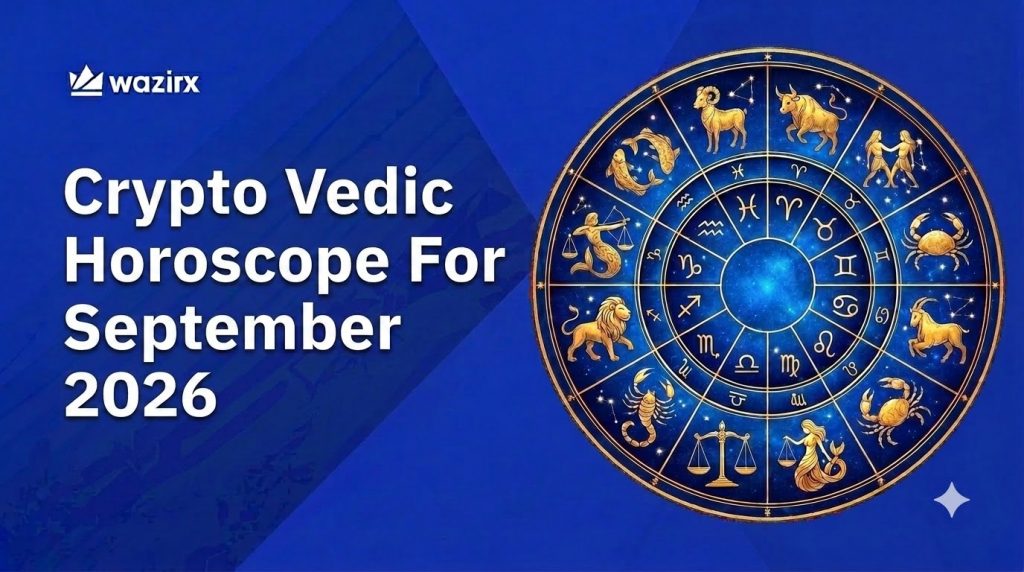 wazirx

Crypto Vedic Horoscope For September 2026